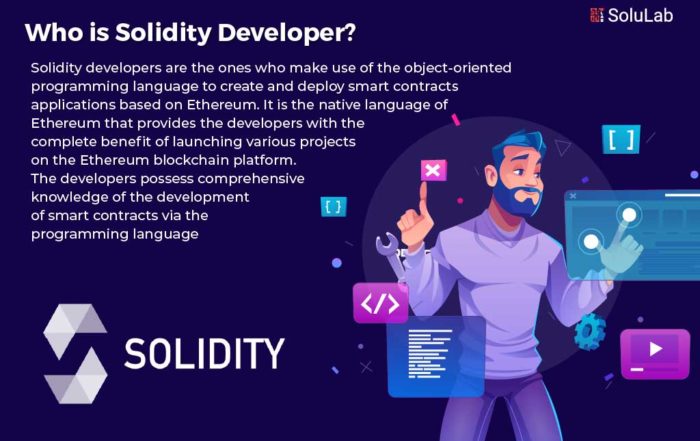 SoluLab

Who is Solidity Developer?

Solidity developers are the ones who make use of the object-oriented programming language to create and deploy smart contracts applications based on Ethereum. It is the native language of Ethereum that provides the developers with the complete benefit of launching various projects on the Ethereum blockchain platform. The developers possess comprehensive knowledge of the development of smart contracts via the programming language

[ ]

{ }

</>

SOLIDITY